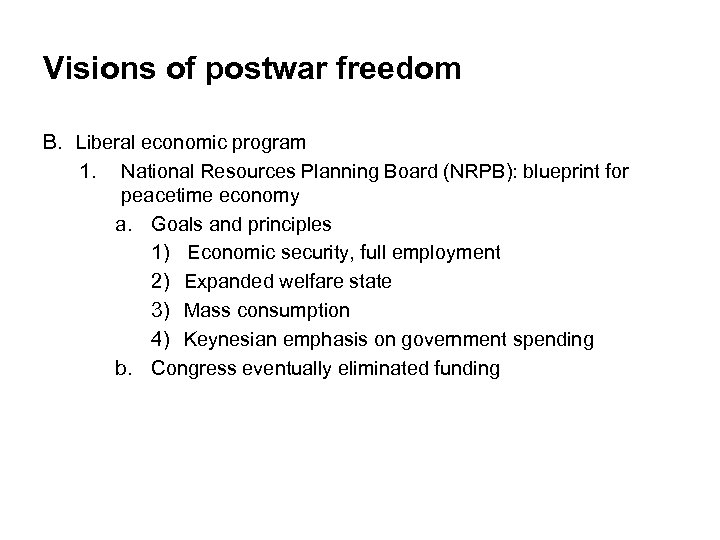 Visions of postwar freedom

B. Liberal economic program

1. National Resources Planning Board (NRPB): blueprint for peacetime economy

a. Goals and principles

1) Economic security, full employment

2) Expanded welfare state

3) Mass consumption

4) Keynesian emphasis on government spending

b. Congress eventually eliminated funding